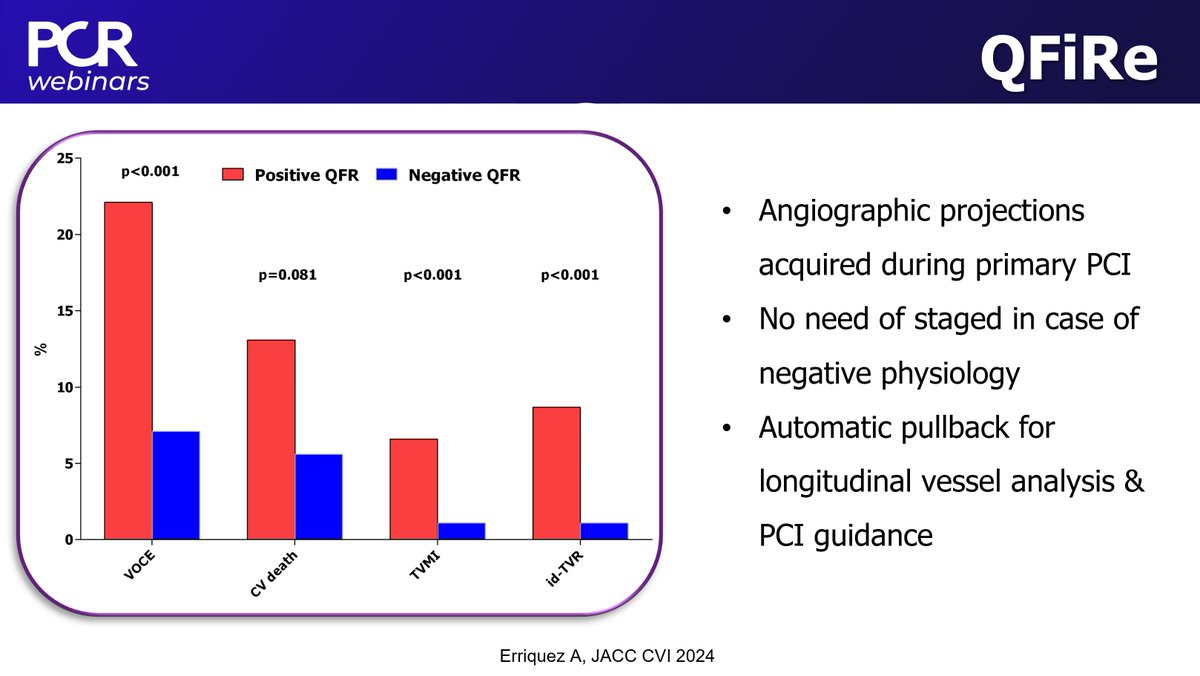 PCR webinars

QFiRe

25
20
15
10
5
0
%

p<0.001
Positive QFR Negative QFR
p=0.081
p<0.001
p<0.001

VOCE
CV death
TVMI
id-TVR

• Angiographic projections acquired during primary PCI
• No need of staged in case of negative physiology
• Automatic pullback for longitudinal vessel analysis & PCI guidance

Erriquez A, JACC CVI 2024